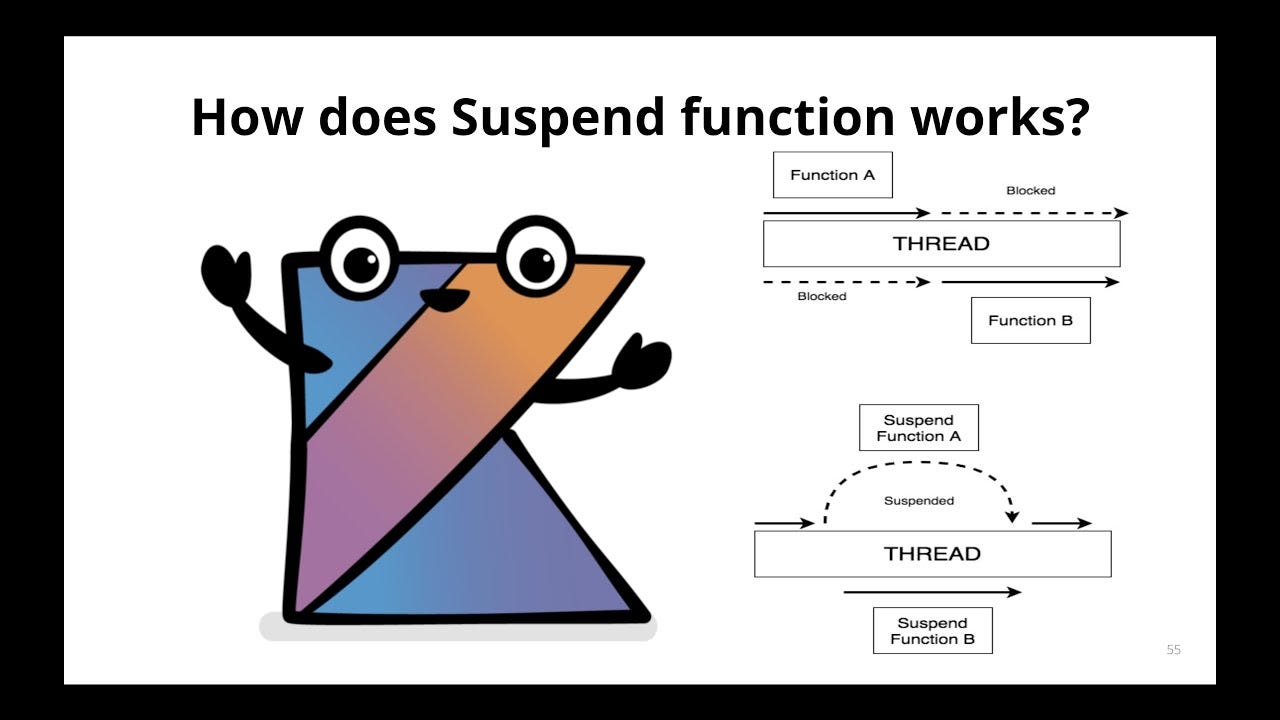 How does Suspend function works?

Function A

Blocked

THREAD

Blocked

Function B

Suspend Function A

Suspended

THREAD

Suspend Function B

55